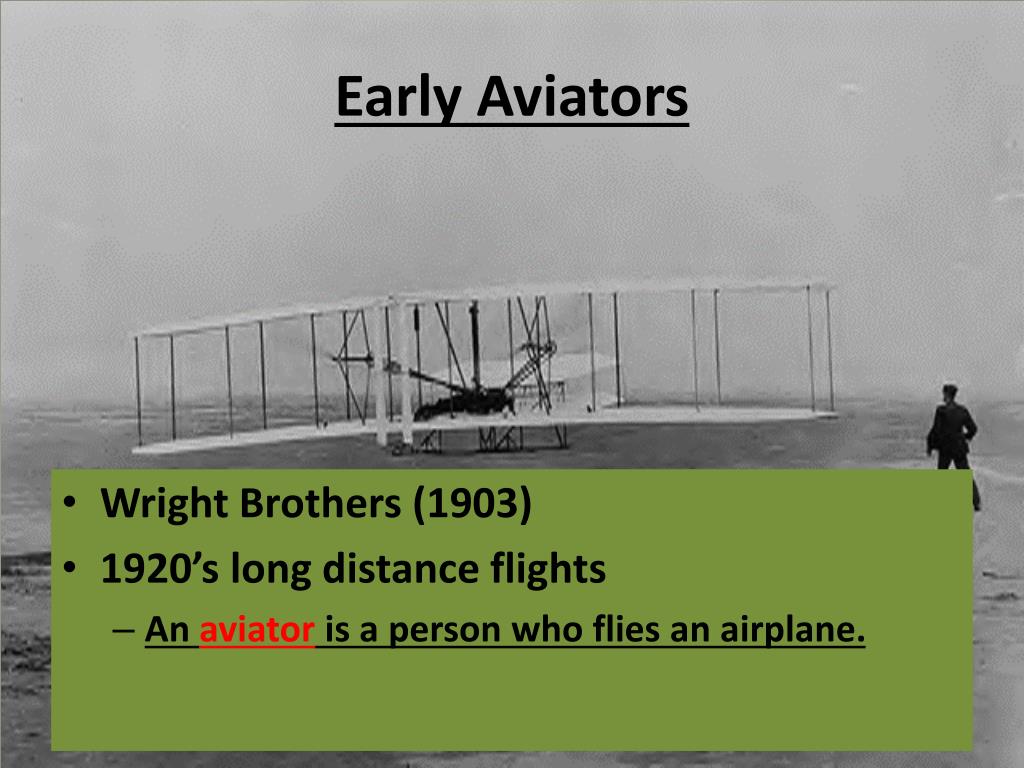 Early Aviators

• Wright Brothers (1903)
• 1920’s long distance flights
– An aviator is a person who flies an airplane.